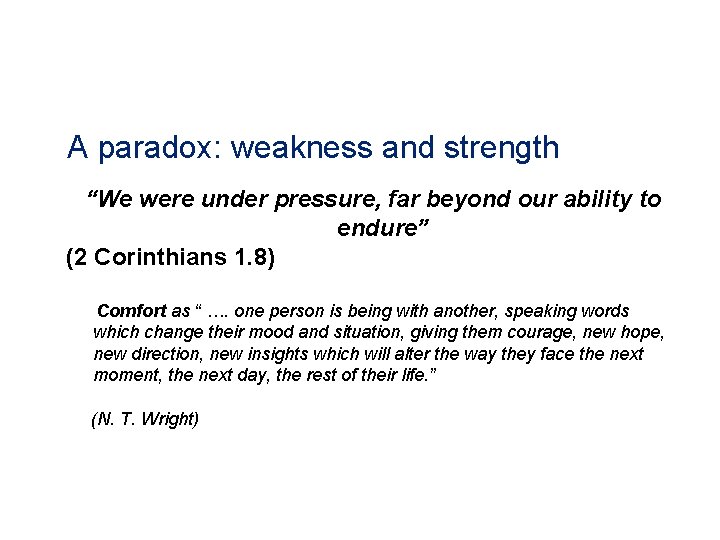 A paradox: weakness and strength

“We were under pressure, far beyond our ability to endure”

(2 Corinthians 1.8)

Comfort as “ …. one person is being with another, speaking words which change their mood and situation, giving them courage, new hope, new direction, new insights which will alter the way they face the next moment, the next day, the rest of their life.”

(N. T. Wright)